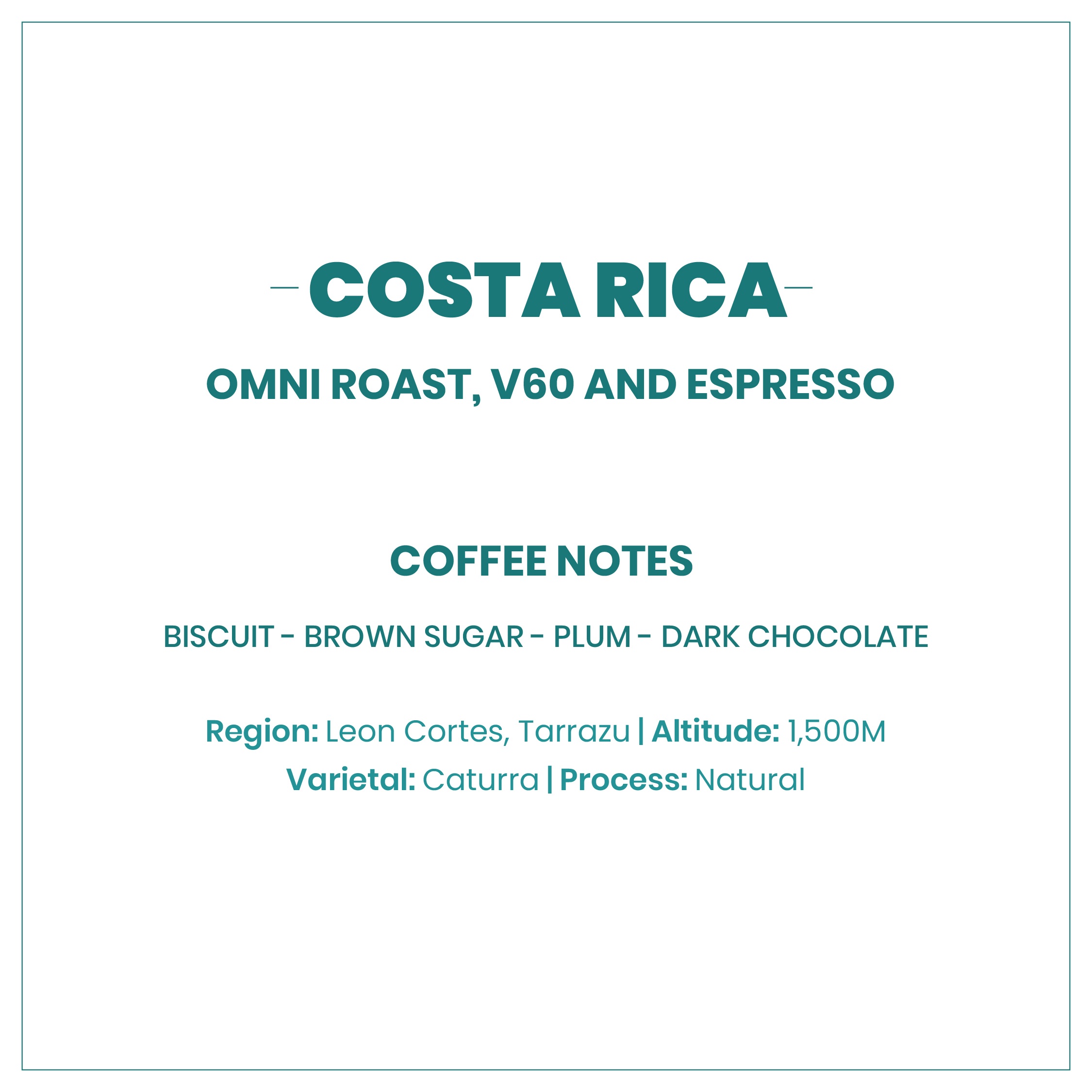 COSTA RICA

OMNI ROAST, V60 AND ESPRESSO

COFFEE NOTES

BISCUIT - BROWN SUGAR - PLUM - DARK CHOCOLATE

Region: Leon Cortes, Tarrazu | Altitude: 1,500M
Varietal: Caturra | Process: Natural